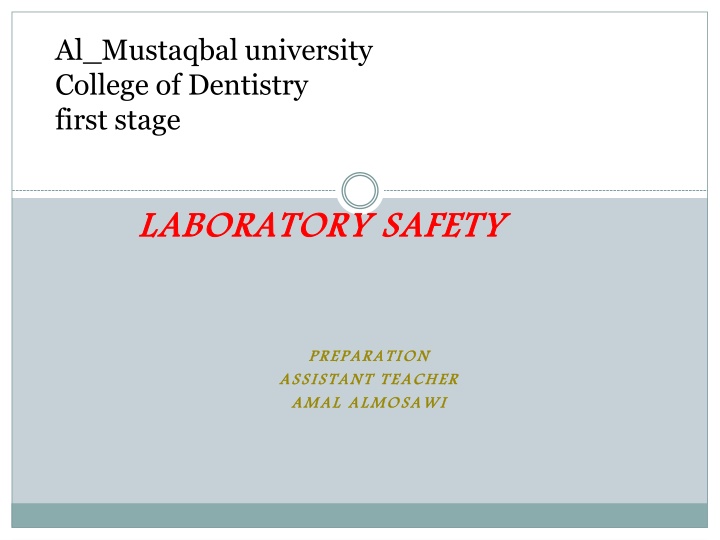 Al_Mustaqbal university
College of Dentistry
first stage

LABORATORY SAFETY

PREPARATION
ASSISTANT TEACHER
AMAL ALMOSAWI